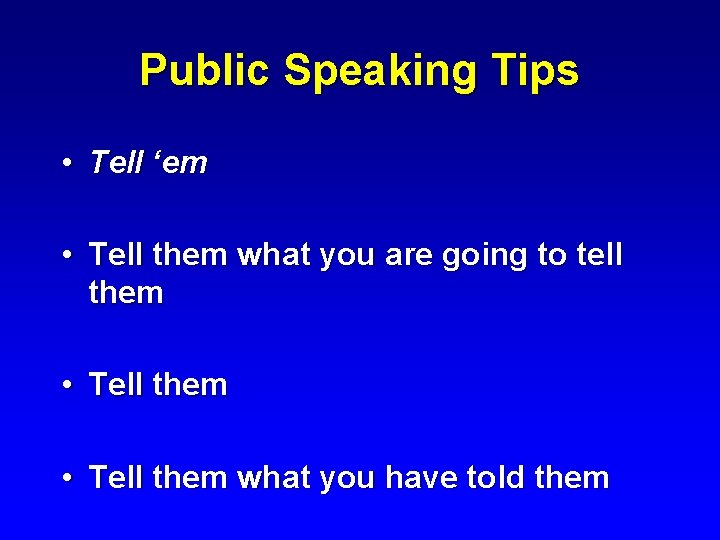 Public Speaking Tips

• Tell ‘em

• Tell them what you are going to tell them

• Tell them

• Tell them what you have told them